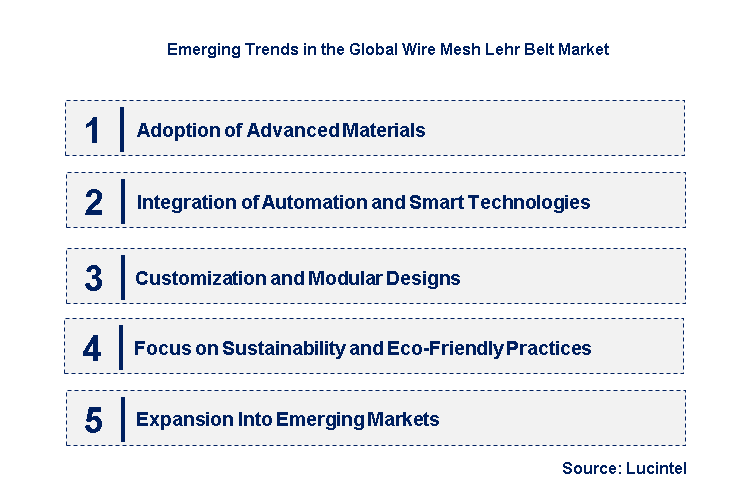 Emerging Trends in the Global Wire Mesh Lehr Belt Market

1 Adoption of Advanced Materials

2 Integration of Automation and Smart Technologies

3 Customization and Modular Designs

4 Focus on Sustainability and Eco-Friendly Practices

5 Expansion Into Emerging Markets

Source: Lucintel